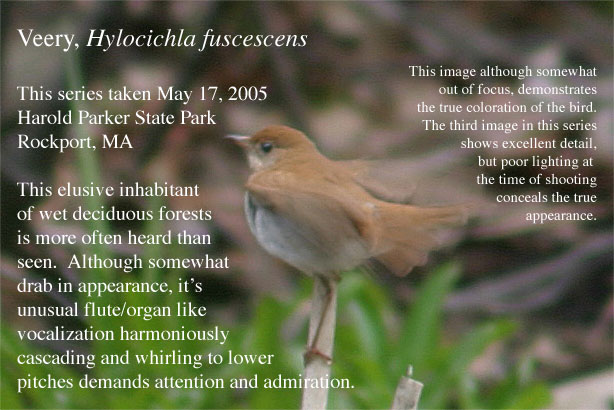 Veery, Hylocichla fuscescens

This series taken May 17, 2005
Harold Parker State Park
Rockport, MA

This elusive inhabitant of wet deciduous forests is more often heard than seen. Although somewhat drab in appearance, it's unusual flute/organ like vocalization harmoniously cascading and whirling to lower pitches demands attention and admiration.

This image although somewhat out of focus, demonstrates the true coloration of the bird. The third image in this series shows excellent detail, but poor lighting at the time of shooting conceals the true appearance.